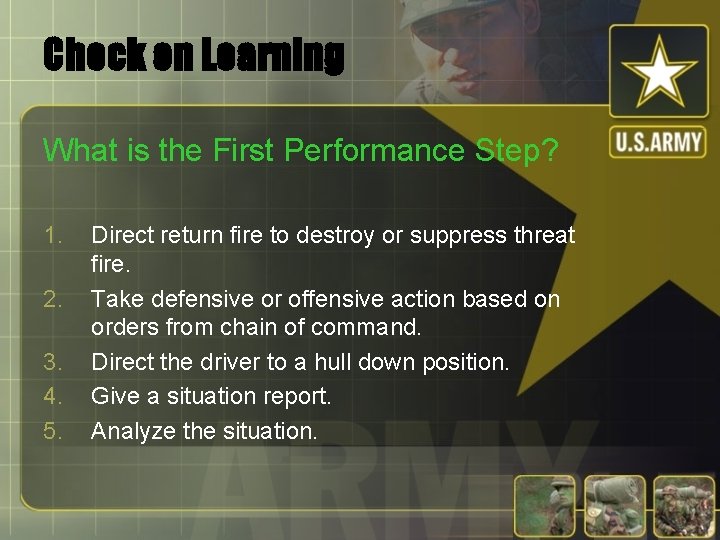 Check on Learning

U.S.ARMY

What is the First Performance Step?

1. Direct return fire to destroy or suppress threat fire.
2. Take defensive or offensive action based on orders from chain of command.
3. Direct the driver to a hull down position.
4. Give a situation report.
5. Analyze the situation.

ARMY